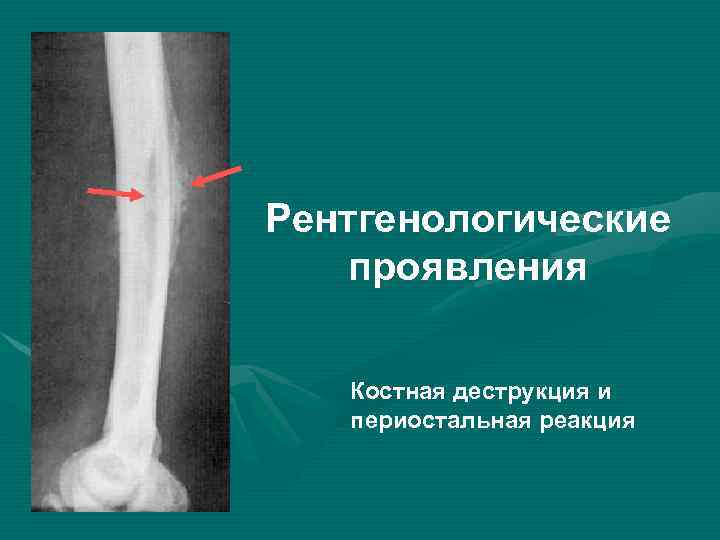 Рентгенологические проявления

Костная деструкция и периостальная реакция